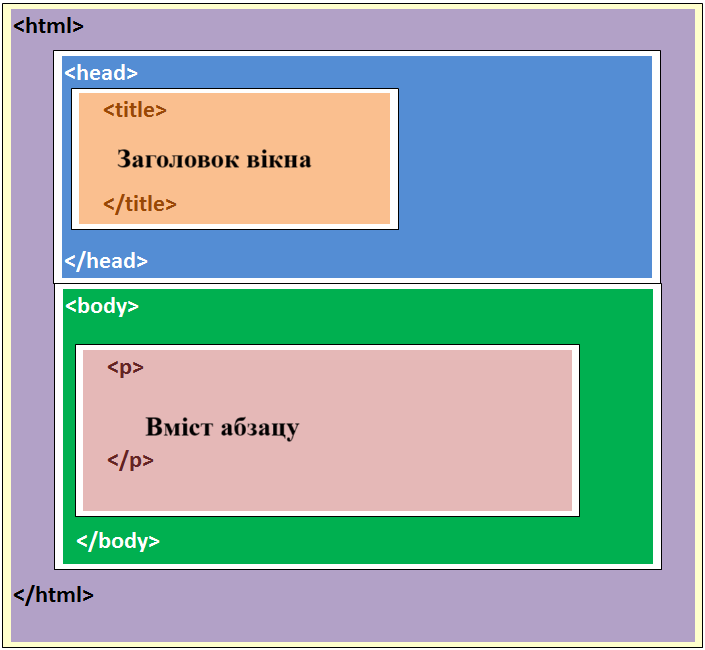 <html>

<head>

<title>

Заголовок вікна

</title>

</head>

<body>

<p>

Вміст абзацу

</p>

</body>

</html>